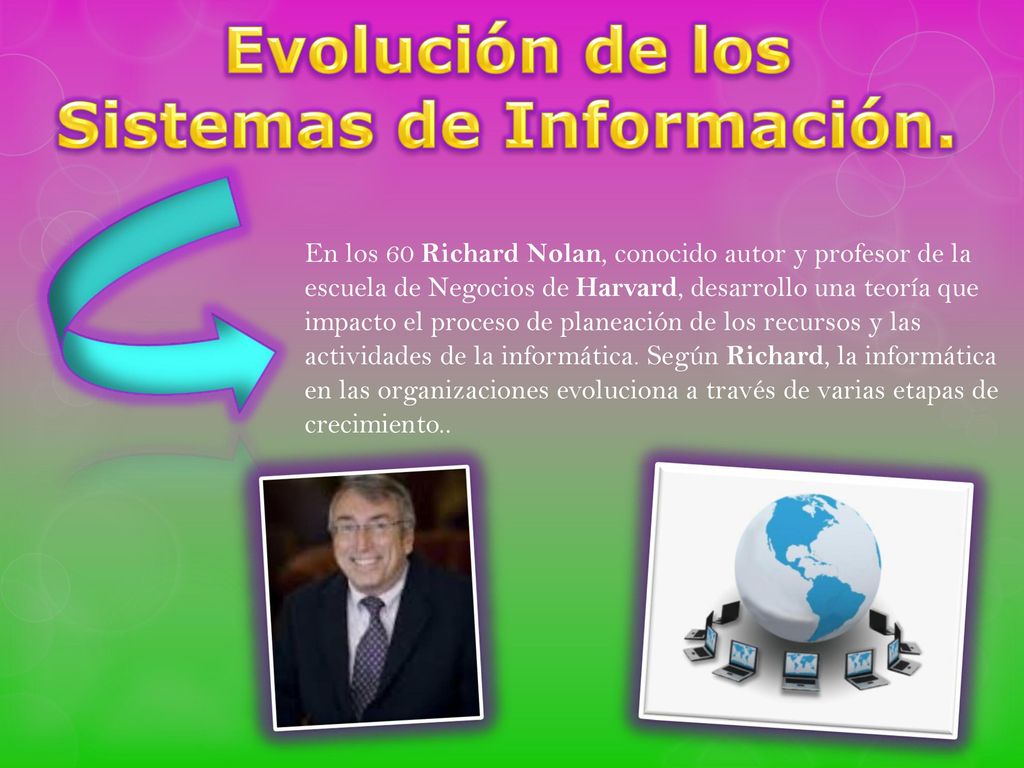 Evolución de los Sistemas de Información.

En los 60 Richard Nolan, conocido autor y profesor de la escuela de Negocios de Harvard, desarrollo una teoría que impacto el proceso de planeación de los recursos y las actividades de la informática. Según Richard, la informática en las organizaciones evoluciona a través de varias etapas de crecimiento..